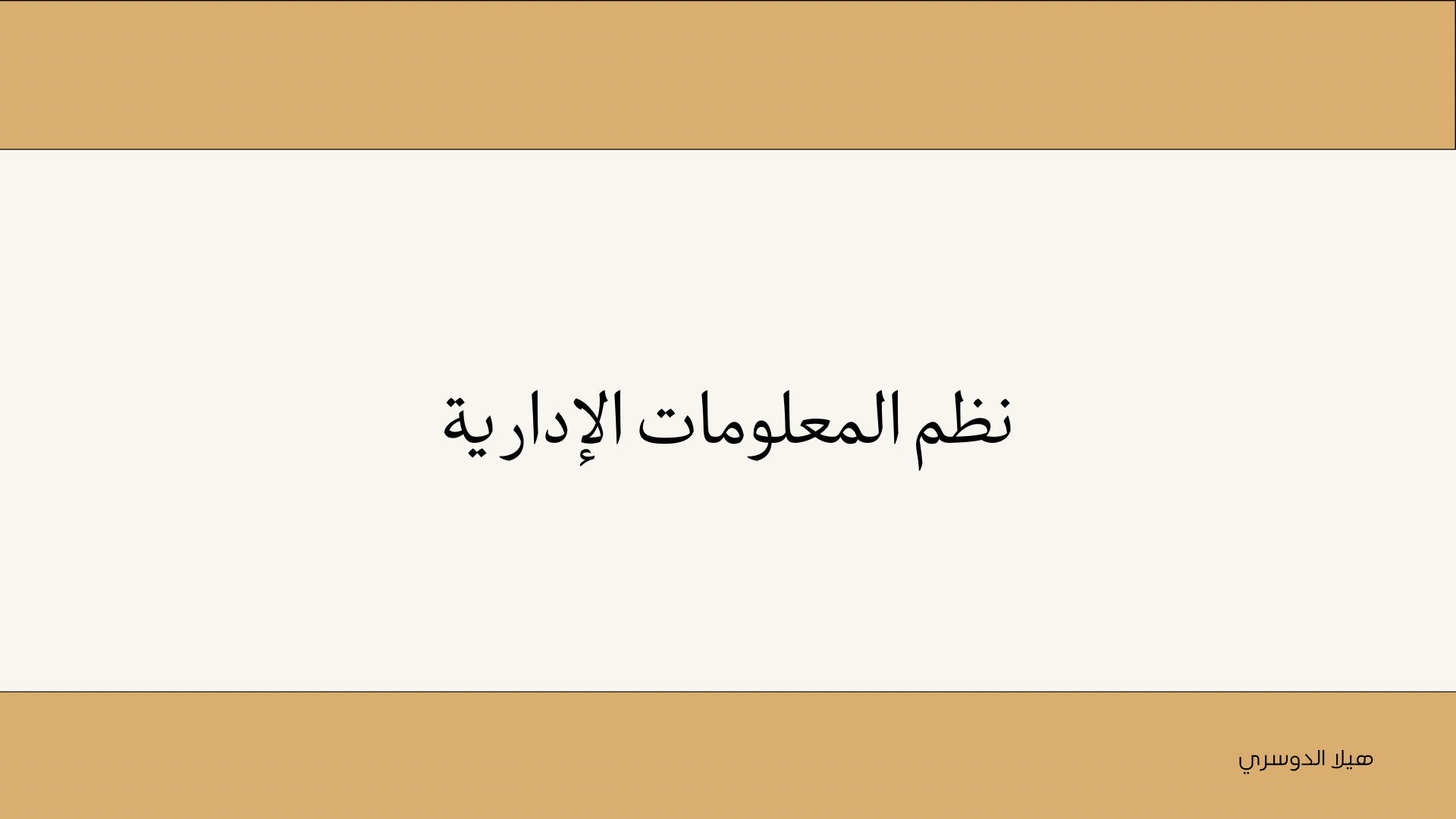 نظم المعلومات الإدارية

هيلا الدوسري